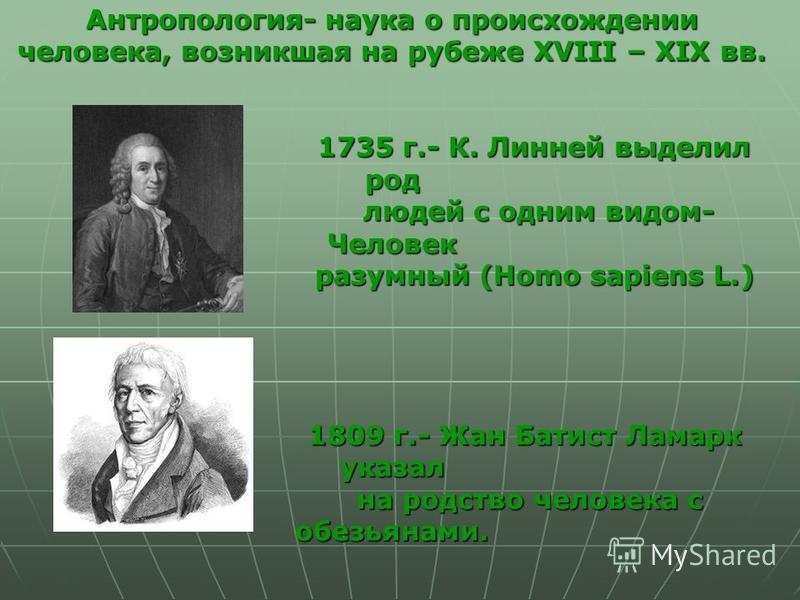 Антропология- наука о происхождении человека, возникшая на рубеже XVIII – XIX вв.

1735 г.- К. Линней выделил род людей с одним видом- Человек разумный (Homo sapiens L.)

1809 г.- Жан Батист Ламарк указал на родство человека с обезьянами.

MyShared